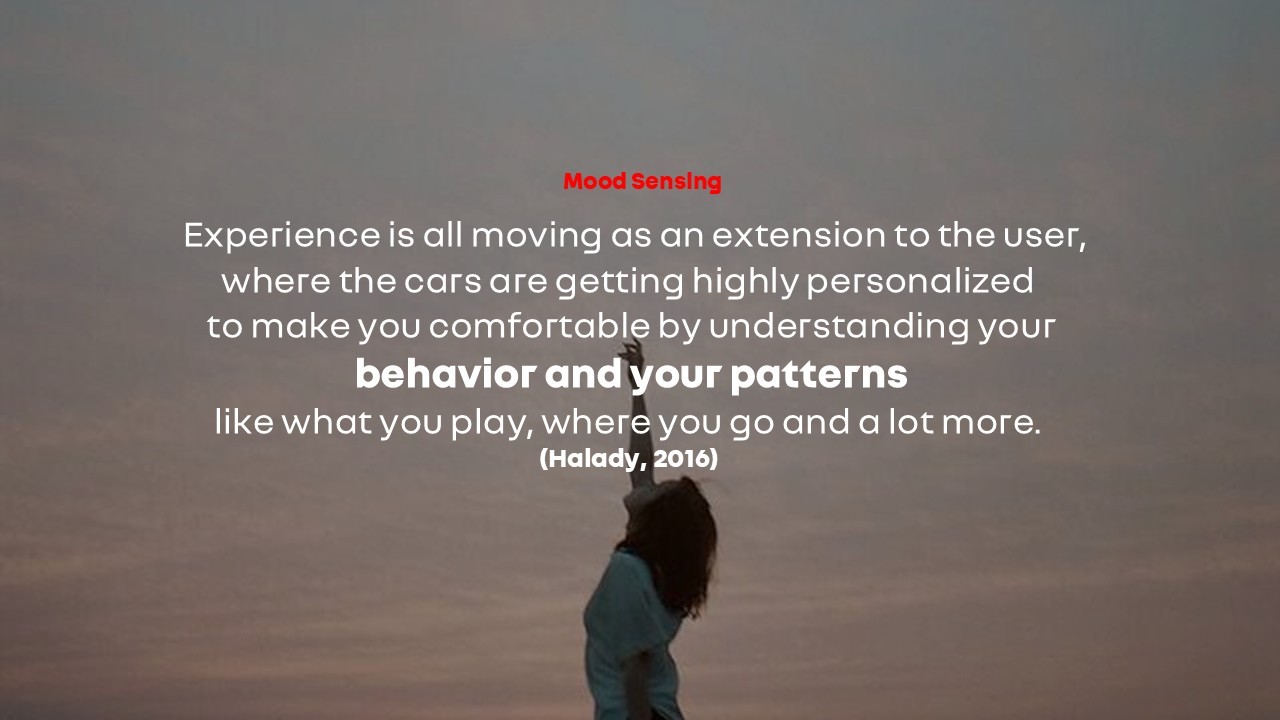 Mood Sensing

Experience is all moving as an extension to the user, where the cars are getting highly personalized to make you comfortable by understanding your behavior and your patterns like what you play, where you go and a lot more.
(Halady, 2016)